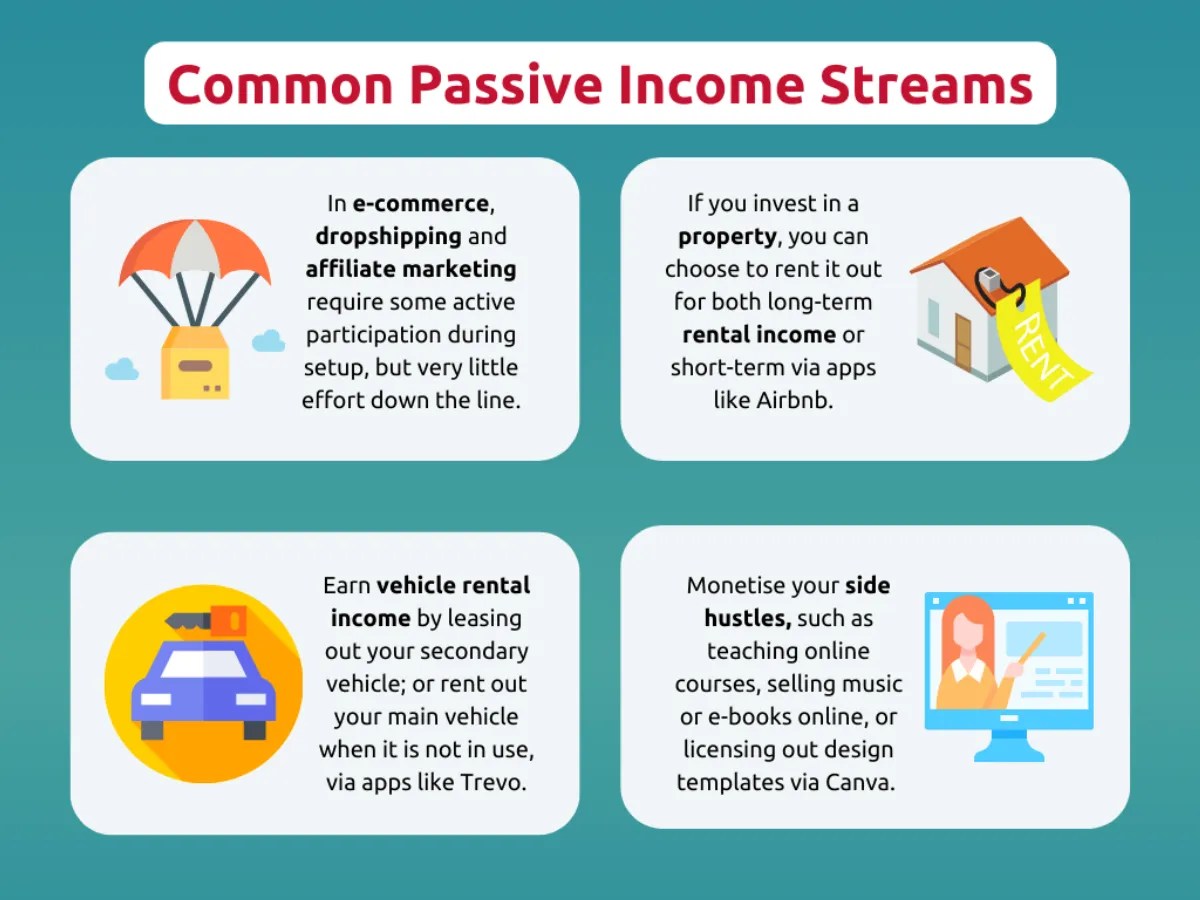 Common Passive Income Streams

In e-commerce, dropshipping and affiliate marketing require some active participation during setup, but very little effort down the line.

If you invest in a property, you can choose to rent it out for both long-term rental income or short-term via apps like Airbnb.

RENT

Earn vehicle rental income by leasing out your secondary vehicle; or rent out your main vehicle when it is not in use, via apps like Trevo.

Monetise your side hustles, such as teaching online courses, selling music or e-books online, or licensing out design templates via Canva.